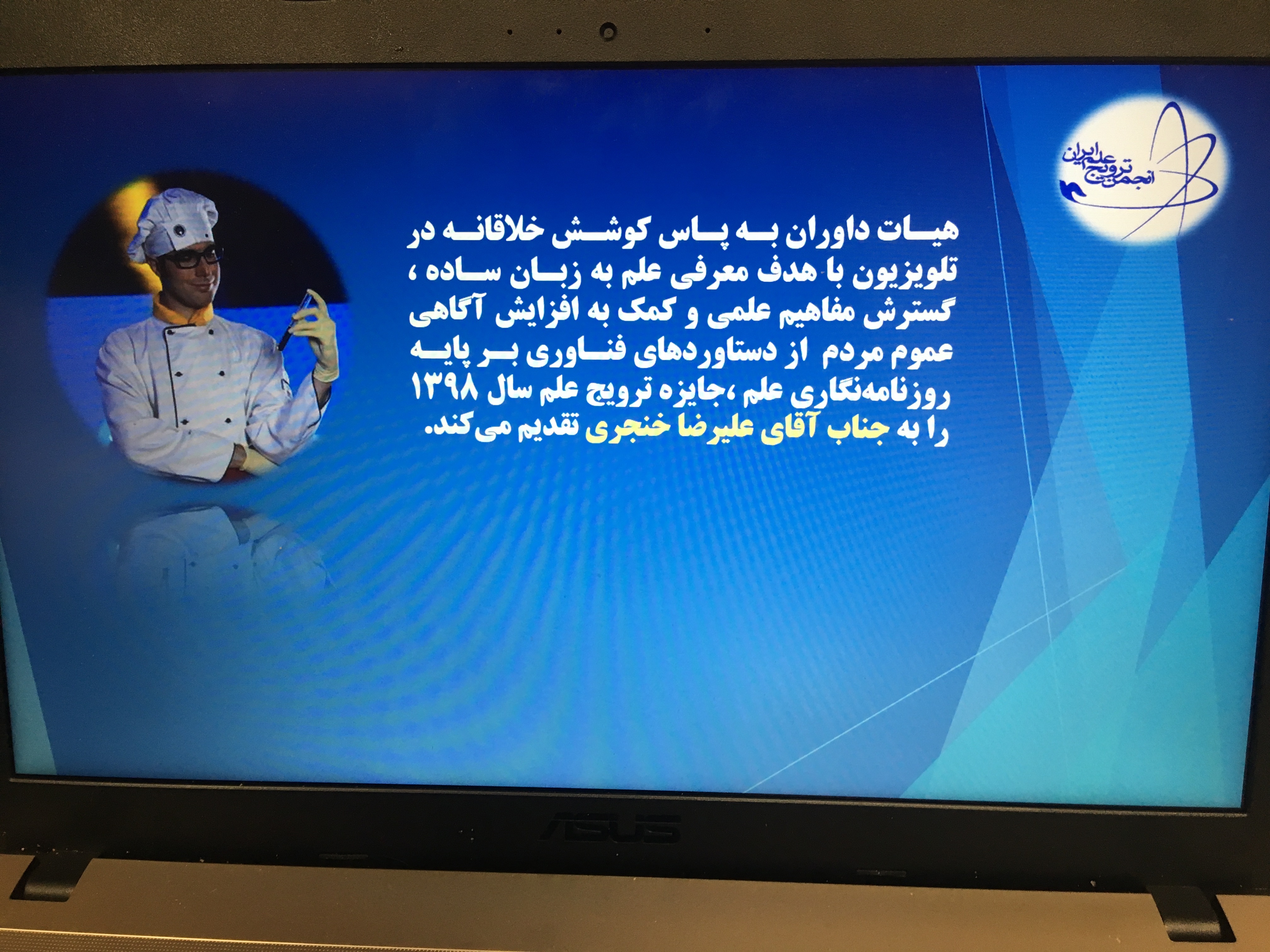 انجمن ترویج علم ایران

هیات داوران به پاس کوشش خلاقانه در تلویزیون با هدف معرفی علم به زبان ساده ، گسترش مفاهیم علمی و کمک به افزایش آگاهی عموم مردم از دستاوردهای فناوری بر پایه روزنامه‌نگاری علم ،جایزه ترویج علم سال ۱۳۹۸ را به جناب آقای علیرضا خنجری تقدیم می‌کند.

ASUS